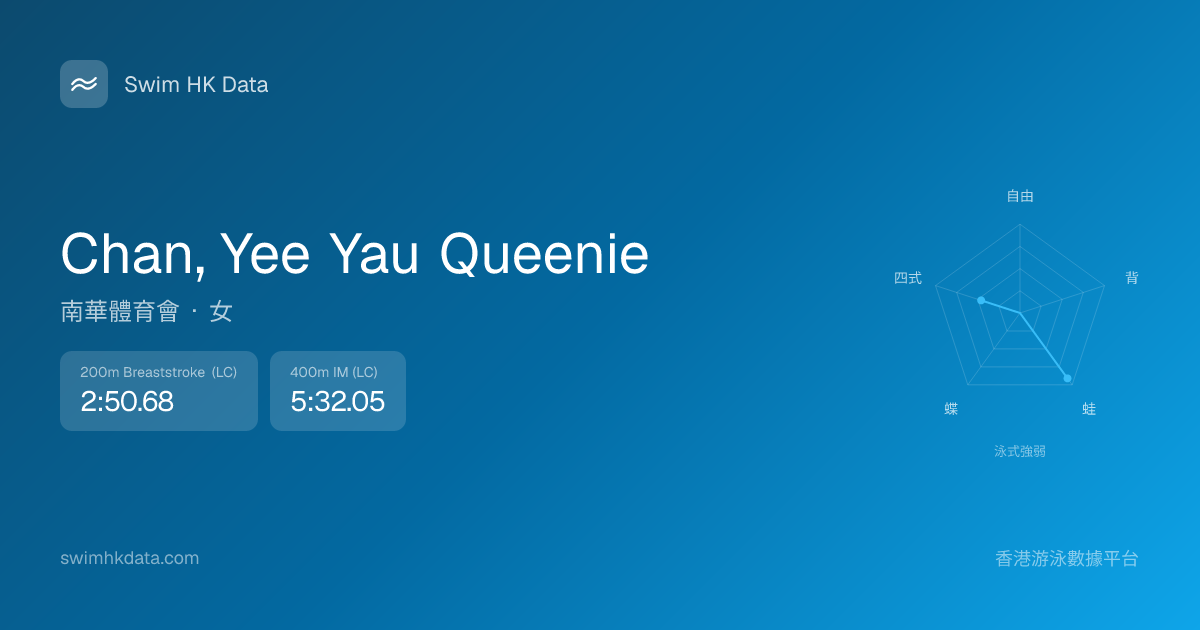 Swim HK Data

Chan, Yee Yau Queenie

南華體育會 · 女

200m Breaststroke (LC)
2:50.68

400m IM (LC)
5:32.05

自由
背
蛙
蝶
四式
泳式強弱

swimhkdata.com

香港游泳數據平台